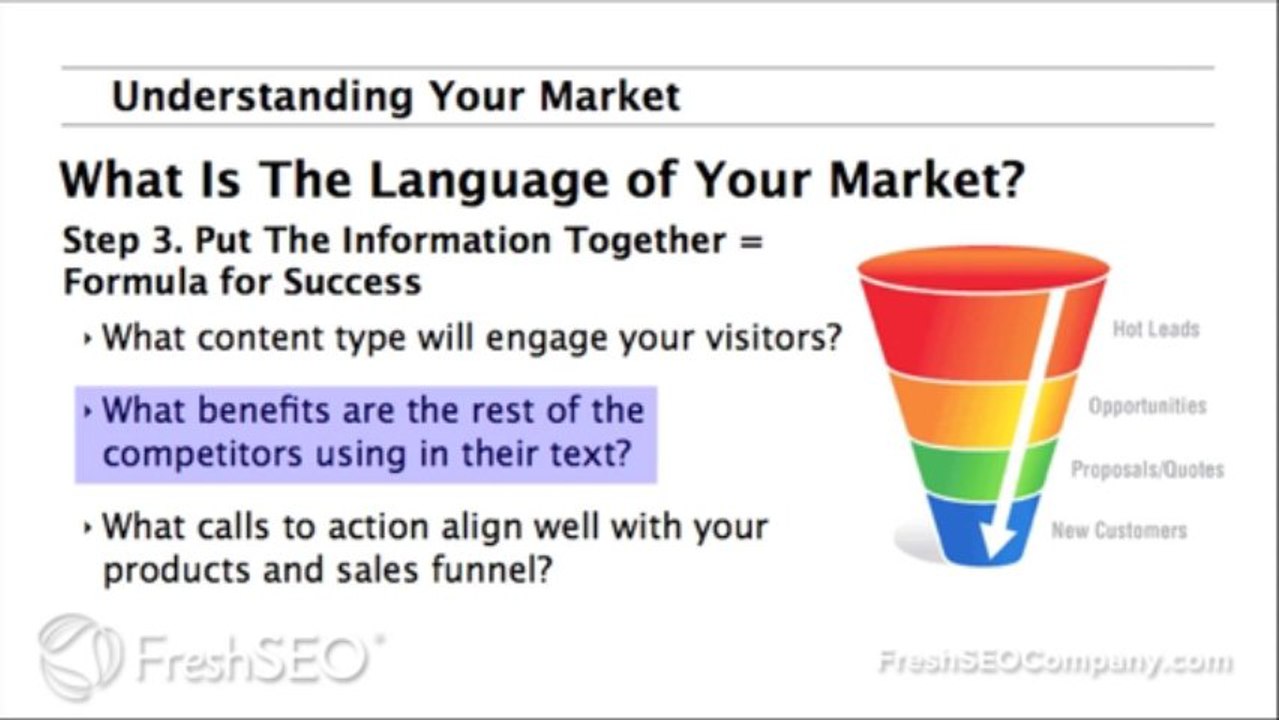 Understanding Your Market

What Is The Language of Your Market?

Step 3. Put The Information Together = Formula for Success

‣ What content type will engage your visitors?

‣ What benefits are the rest of the competitors using in their text?

‣ What calls to action align well with your products and sales funnel?

Hot Leads

Opportunities

Proposals/Quotes

New Customers

FreshSEO®

FreshSEOCompany.com